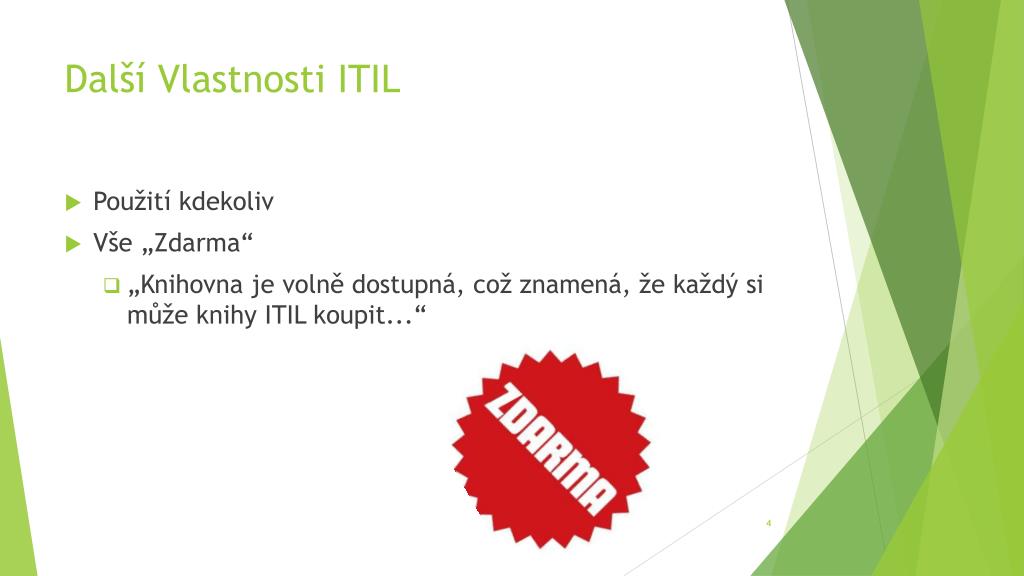 Další Vlastnosti ITIL

Použití kdekoliv

Vše „Zdarma“

„Knihovna je volně dostupná, což znamená, že každý si může knihy ITIL koupit...“

ZDARMA

4